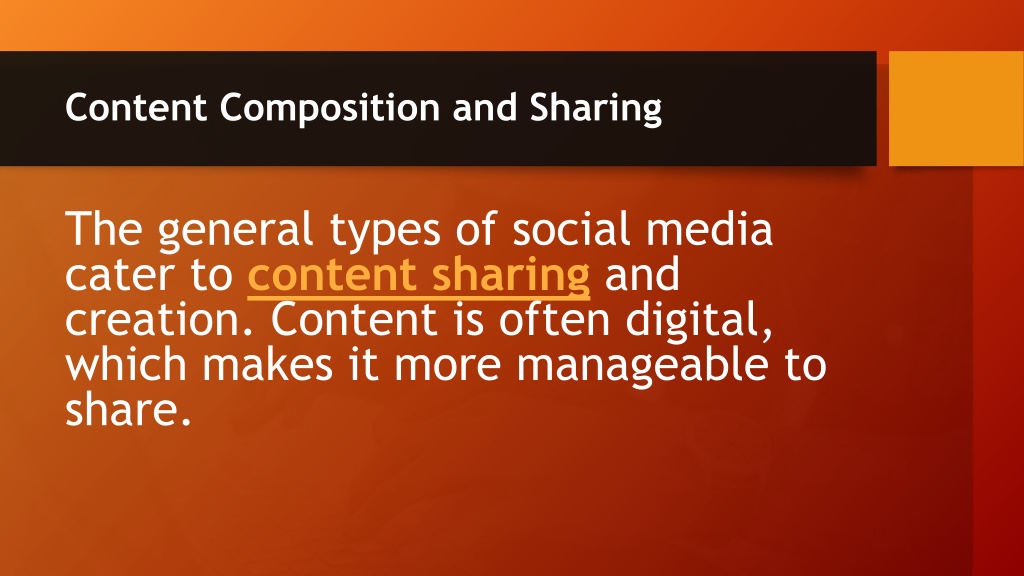 Content Composition and Sharing

The general types of social media cater to content sharing and creation. Content is often digital, which makes it more manageable to share.